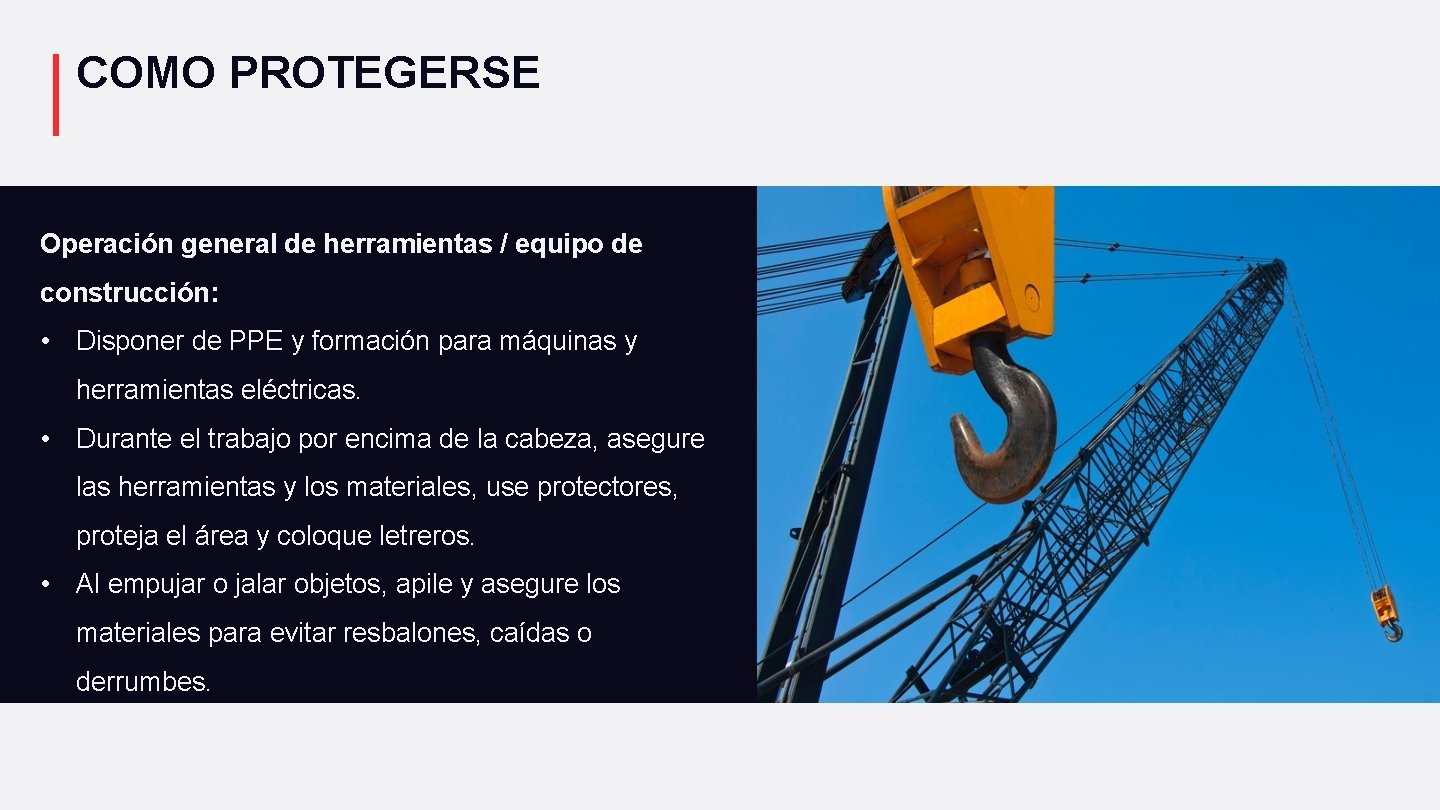 COMO PROTEGERSE

Operación general de herramientas / equipo de construcción:

• Disponer de PPE y formación para máquinas y herramientas eléctricas.

• Durante el trabajo por encima de la cabeza, asegure las herramientas y los materiales, use protectores, proteja el área y coloque letreros.

• Al empujar o jalar objetos, apile y asegure los materiales para evitar resbalones, caídas o derrumbes.